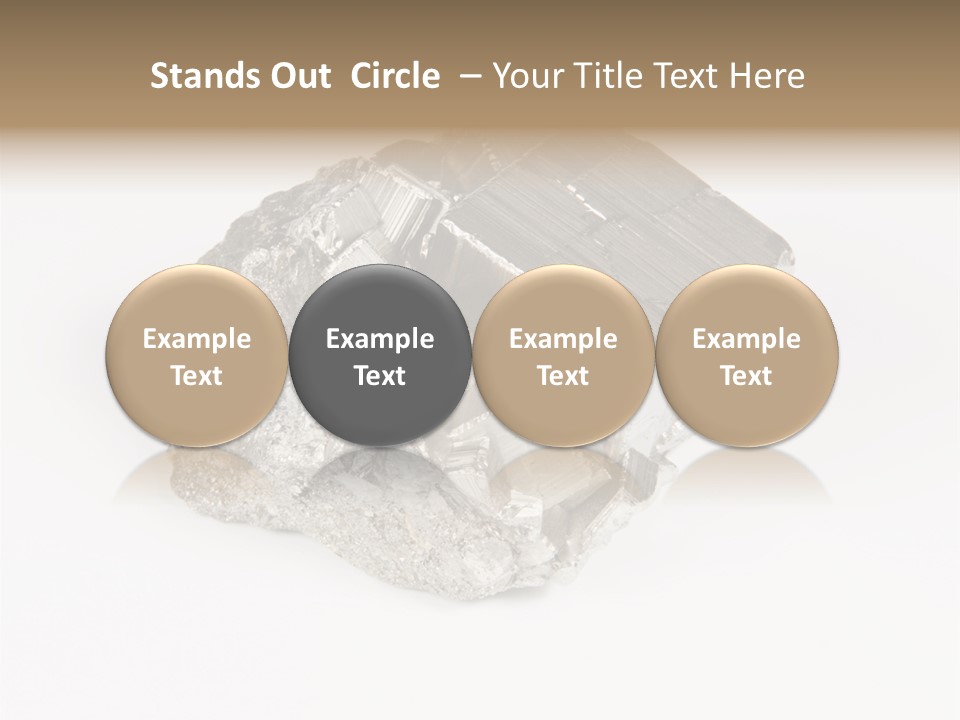 Stands Out Circle – Your Title Text Here

Example Text

Example Text

Example Text

Example Text